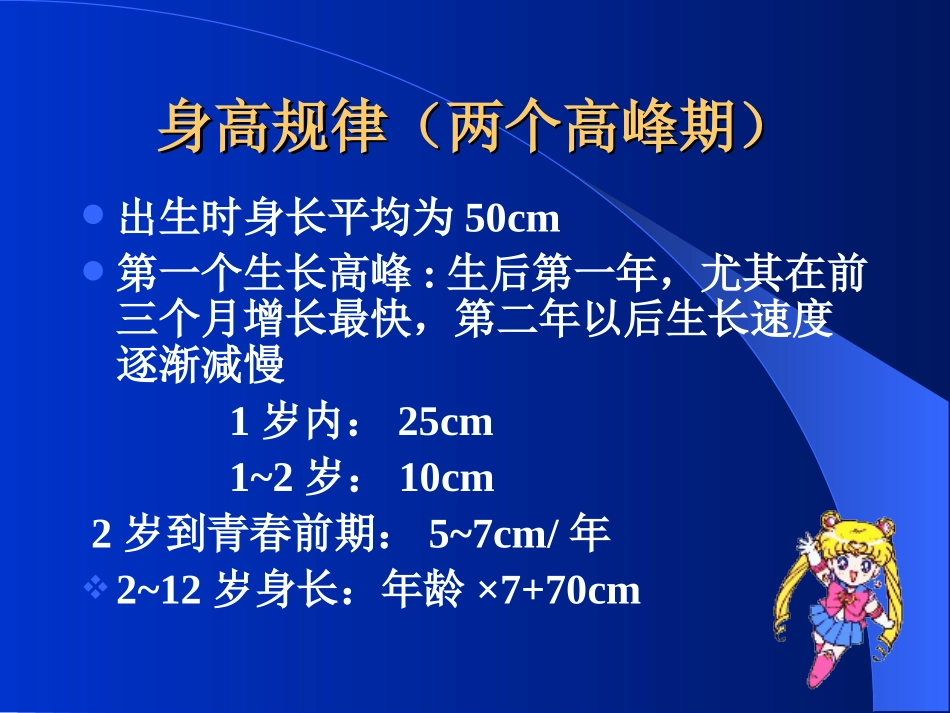 身高规律（两个高峰期）

出生时身长平均为 50cm

第一个生长高峰 : 生后第一年，尤其在前三个月增长最快，第二年以后生长速度逐渐减慢

1 岁内： 25cm

1~2 岁： 10cm

2 岁到青春前期： 5~7cm/ 年

2~12 岁身长：年龄 ×7+70cm